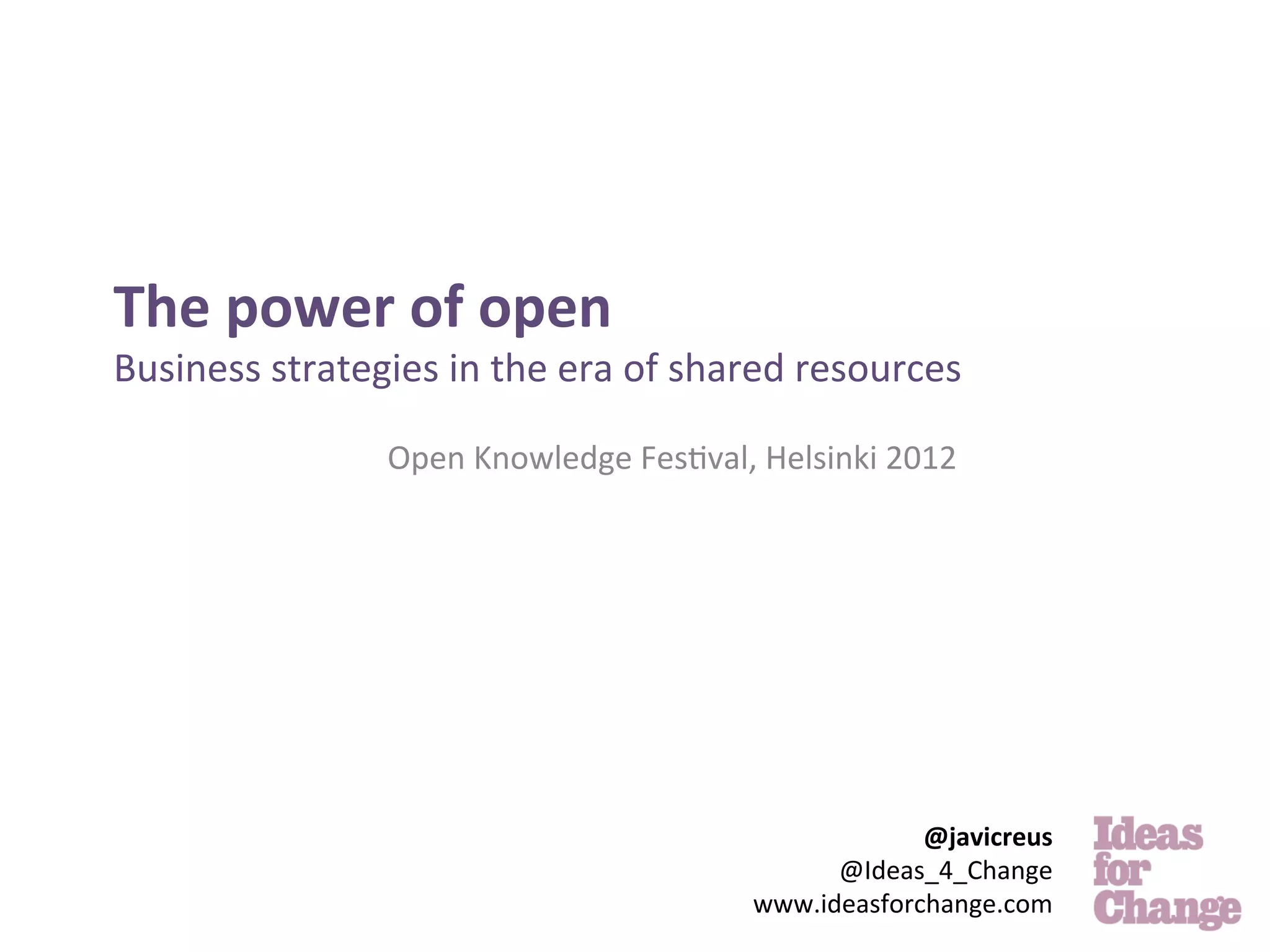 The power of open

Business strategies in the era of shared resources

Open Knowledge Festival, Helsinki 2012

@javicreus
@Ideas_4_Change
www.ideasforchange.com

Ideas
for
Change